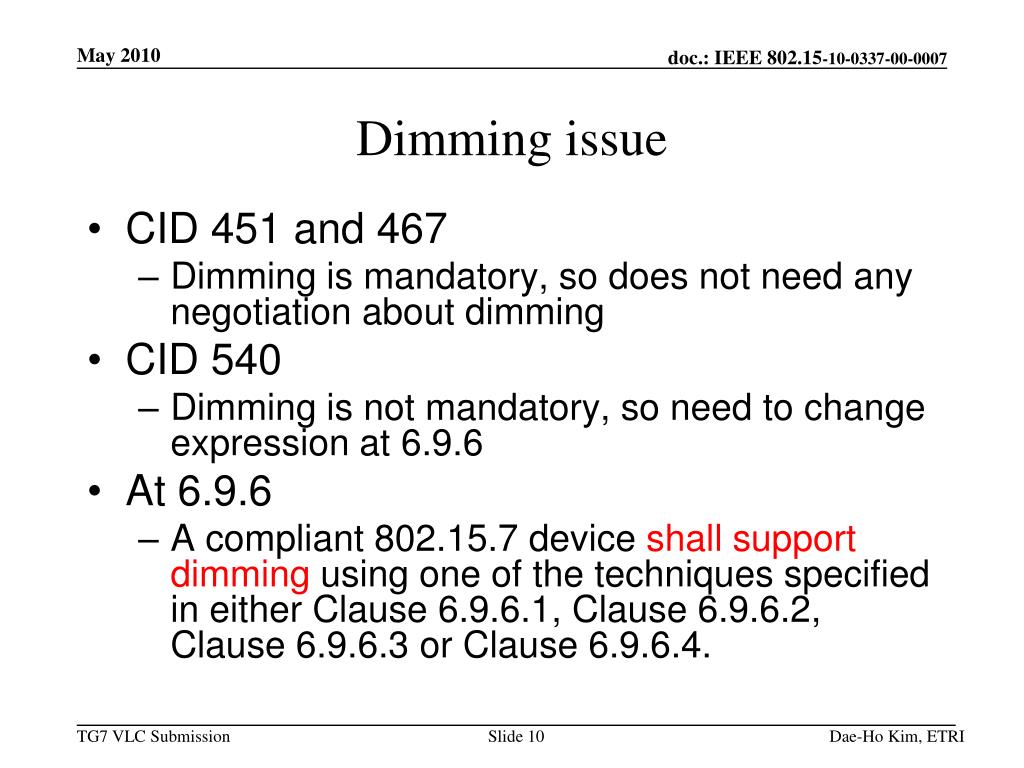 May 2010

doc.: IEEE 802.15-10-0337-00-0007

Dimming issue

• CID 451 and 467
– Dimming is mandatory, so does not need any negotiation about dimming
• CID 540
– Dimming is not mandatory, so need to change expression at 6.9.6
• At 6.9.6
– A compliant 802.15.7 device shall support dimming using one of the techniques specified in either Clause 6.9.6.1, Clause 6.9.6.2, Clause 6.9.6.3 or Clause 6.9.6.4.

TG7 VLC Submission

Slide 10

Dae-Ho Kim, ETRI